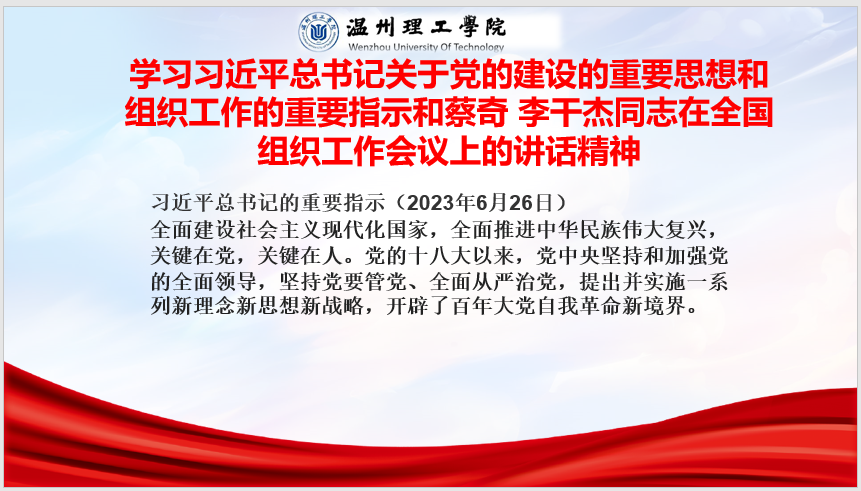 温州理工學院
Wenzhou University Of Technology

学习习近平总书记关于党的建设的重要思想和组织工作的重要指示和蔡奇 李干杰同志在全国组织工作会议上的讲话精神

习近平总书记的重要指示（2023年6月26日）
全面建设社会主义现代化国家，全面推进中华民族伟大复兴，关键在党，关键在人。党的十八大以来，党中央坚持和加强党的全面领导，坚持党要管党、全面从严治党，提出并实施一系列新理念新思想新战略，开辟了百年大党自我革命新境界。